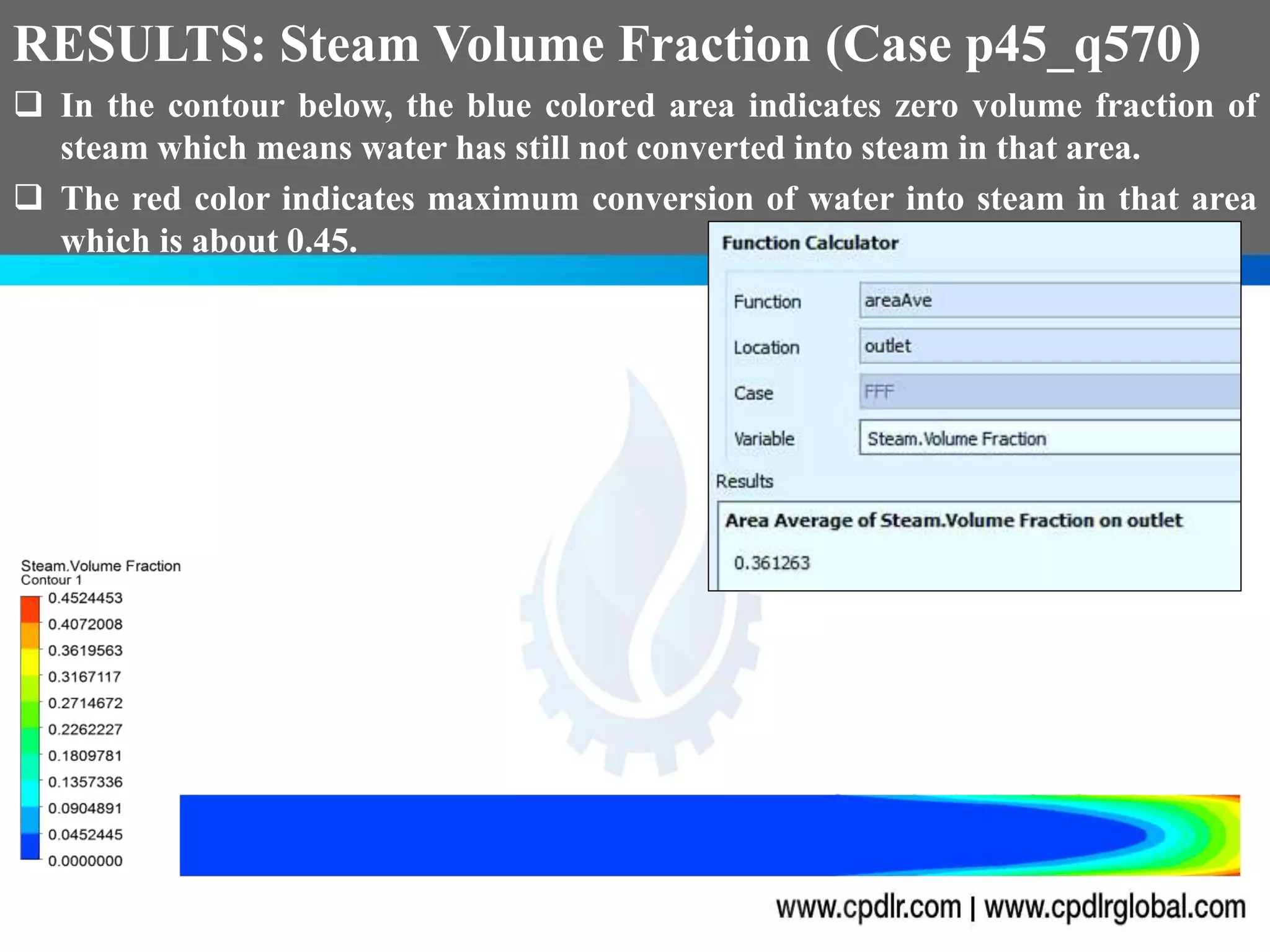 RESULTS: Steam Volume Fraction (Case p45_q570)

❑ In the contour below, the blue colored area indicates zero volume fraction of steam which means water has still not converted into steam in that area.

❑ The red color indicates maximum conversion of water into steam in that area which is about 0.45.

Function Calculator

Function areaAve

Location outlet

Case FFF

Variable Steam.Volume Fraction

Results

Area Average of Steam.Volume Fraction on outlet

0.361263

Steam.Volume Fraction
Contour 1
0.4524453
0.4072008
0.3619563
0.3167117
0.2714672
0.2262227
0.1809781
0.1357336
0.0904891
0.0452445
0.0000000

www.cpdlr.com | www.cpdlrglobal.com